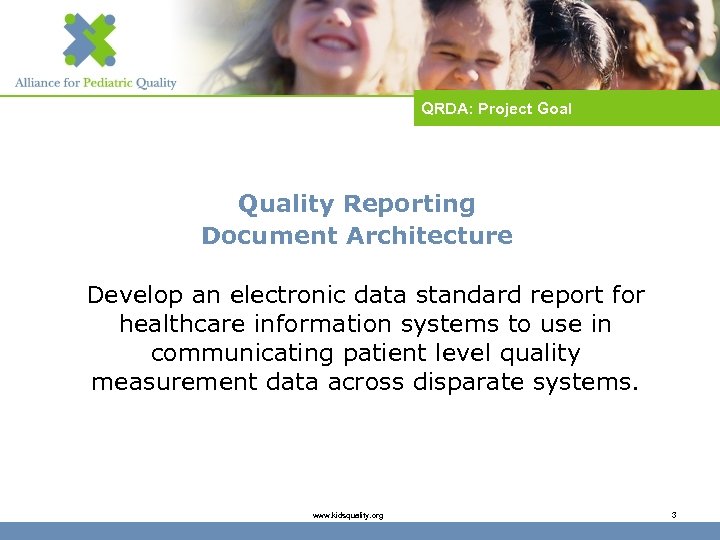 Alliance for Pediatric Quality

QRDA: Project Goal

Quality Reporting
Document Architecture

Develop an electronic data standard report for healthcare information systems to use in communicating patient level quality measurement data across disparate systems.

www.kidsquality.org

3